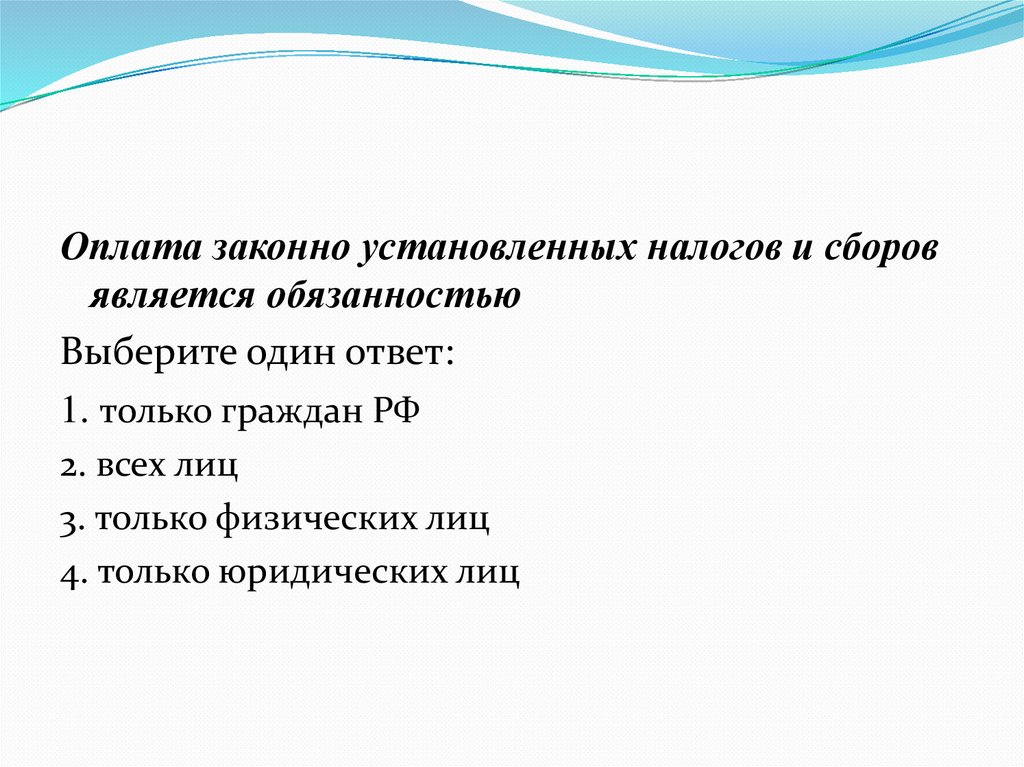 Оплата законно установленных налогов и сборов является обязанностью

Выберите один ответ:

1. только граждан РФ

2. всех лиц

3. только физических лиц

4. только юридических лиц